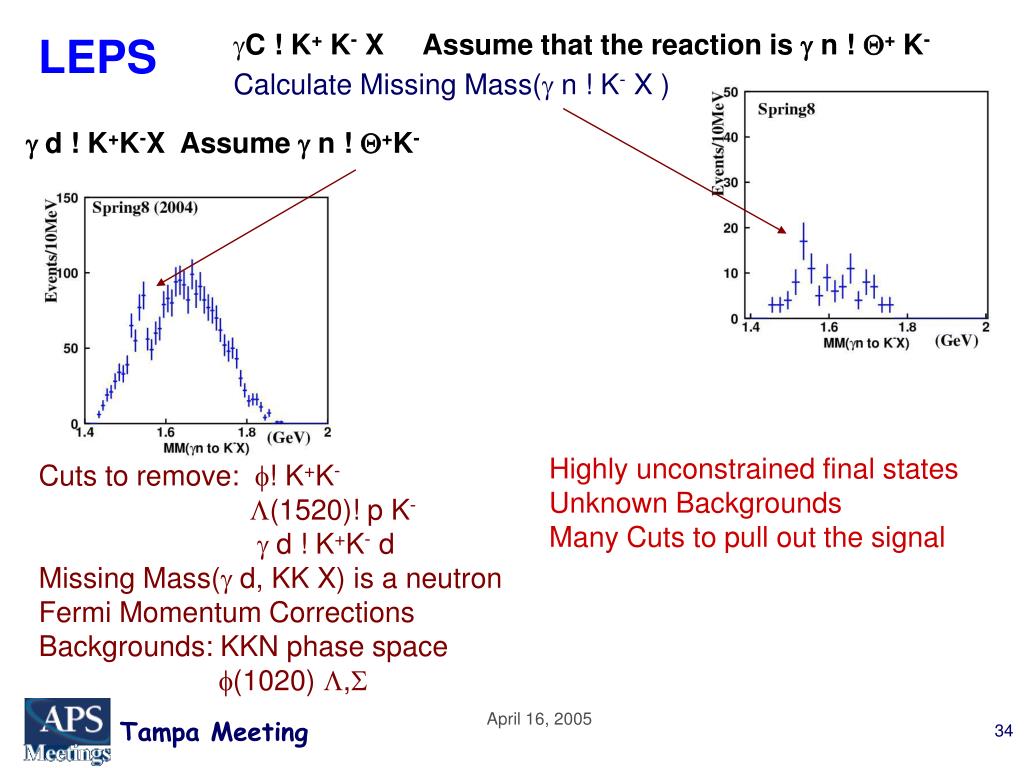 LEPS

$\gamma$C ! K$^+$ K$^-$ X    Assume that the reaction is $\gamma$ n ! $\Theta^+$ K$^-$

Calculate Missing Mass($\gamma$ n ! K$^-$ X )

$\gamma$ d ! K$^+$K$^-$X  Assume $\gamma$ n ! $\Theta^+$K$^-$

Spring8 (2004)

Events/10MeV

150

100

50

0

1.4

1.6

1.8

2

MM($\gamma$n to K$^-$X)

(GeV)

Spring8

Events/10MeV

50

40

30

20

10

0

1.4

1.6

1.8

2

MM($\gamma$n to K$^-$X)

(GeV)

Cuts to remove: $\phi$! K$^+$K$^-$
$\Lambda$(1520)! p K$^-$
$\gamma$ d ! K$^+$K$^-$ d
Missing Mass($\gamma$ d, KK X) is a neutron
Fermi Momentum Corrections
Backgrounds: KKN phase space
$\phi$(1020) $\Lambda$,$\Sigma$

Highly unconstrained final states
Unknown Backgrounds
Many Cuts to pull out the signal

APS Meetings

Tampa Meeting

April 16, 2005

34